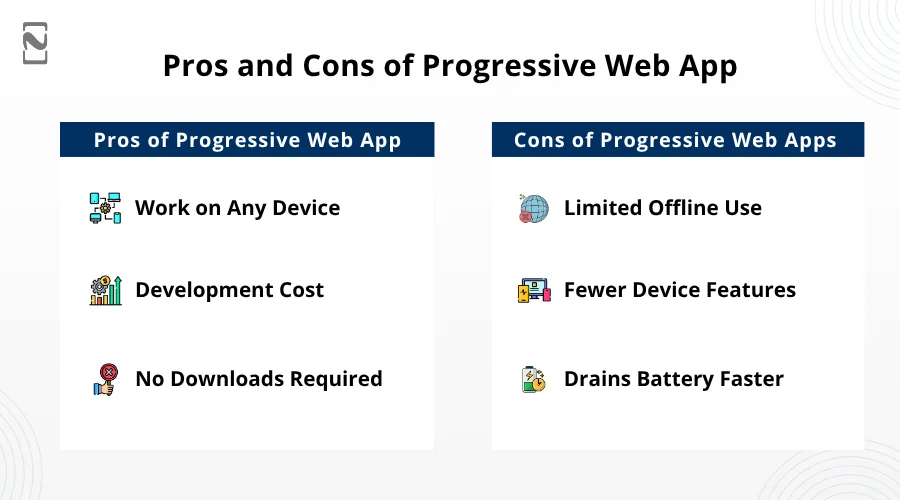 Pros and Cons of Progressive Web App

Pros of Progressive Web App

Work on Any Device

Development Cost

No Downloads Required

Cons of Progressive Web Apps

Limited Offline Use

Fewer Device Features

Drains Battery Faster